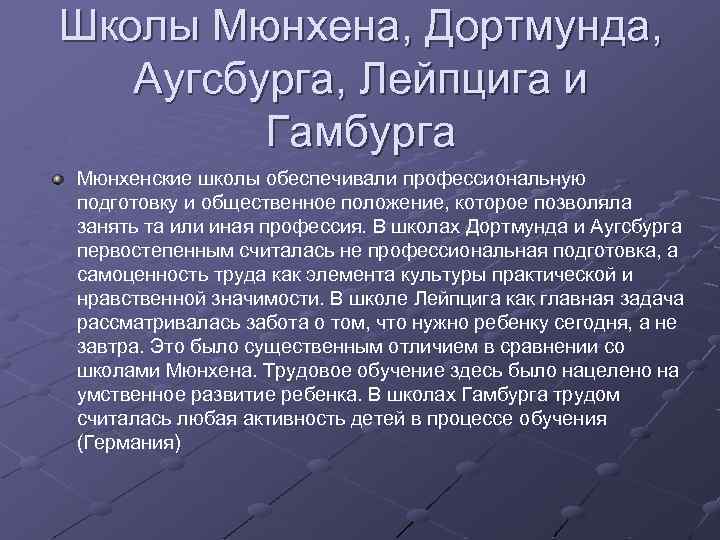 Школы Мюнхена, Дортмунда, Аугсбурга, Лейпцига и Гамбурга

Мюнхенские школы обеспечивали профессиональную подготовку и общественное положение, которое позволяла занять та или иная профессия. В школах Дортмунда и Аугсбурга первостепенным считалась не профессиональная подготовка, а самоценность труда как элемента культуры практической и нравственной значимости. В школе Лейпцига как главная задача рассматривалась забота о том, что нужно ребенку сегодня, а не завтра. Это было существенным отличием в сравнении со школами Мюнхена. Трудовое обучение здесь было нацелено на умственное развитие ребенка. В школах Гамбурга трудом считалась любая активность детей в процессе обучения (Германия)